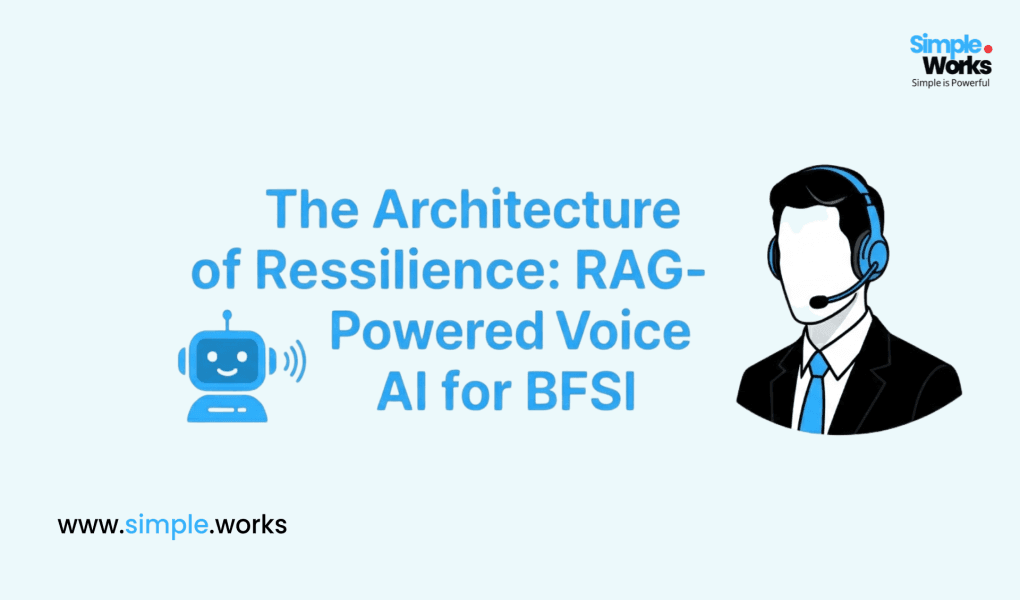 Simple. Works
Simple is Powerful

The Architecture of Ressilience: RAG-Powered Voice AI for BFSI

www.simple.works